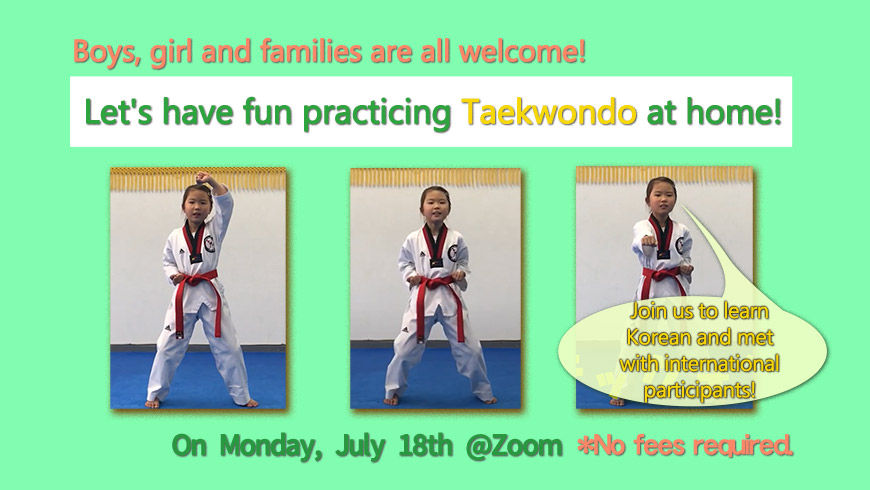 Boys, girl and families are all welcome!

Let's have fun practicing Taekwondo at home!

Join us to learn Korean and met with international participants!

On Monday, July 18th @Zoom *No fees required.